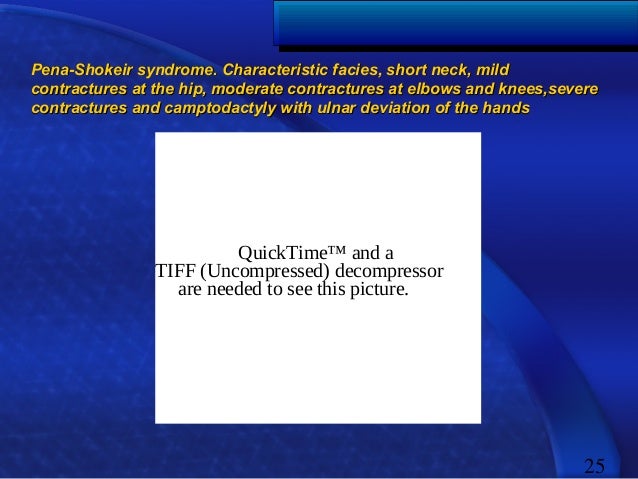 Pena-Shokeir syndrome. Characteristic facies, short neck, mild contractures at the hip, moderate contractures at elbows and knees,severe contractures and camptodactyly with ulnar deviation of the hands

QuickTime™ and a
TIFF (Uncompressed) decompressor
are needed to see this picture.

25